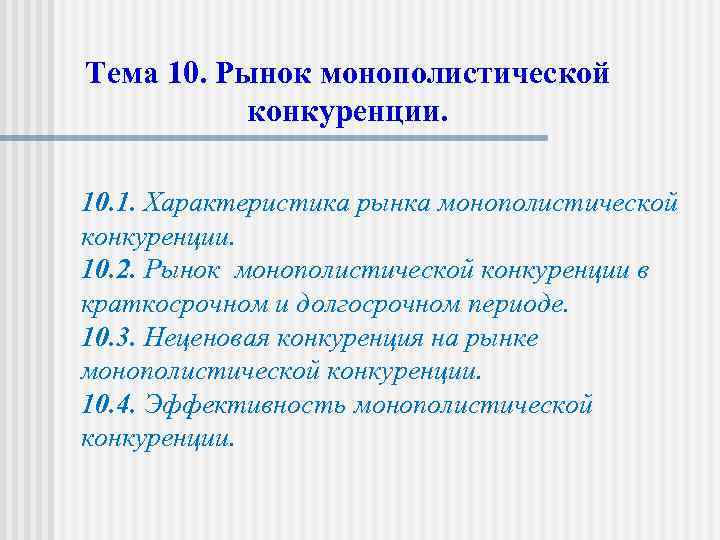 Тема 10. Рынок монополистической конкуренции.

10.1. Характеристика рынка монополистической конкуренции.
10.2. Рынок монополистической конкуренции в краткосрочном и долгосрочном периоде.
10.3. Неценовая конкуренция на рынке монополистической конкуренции.
10.4. Эффективность монополистической конкуренции.